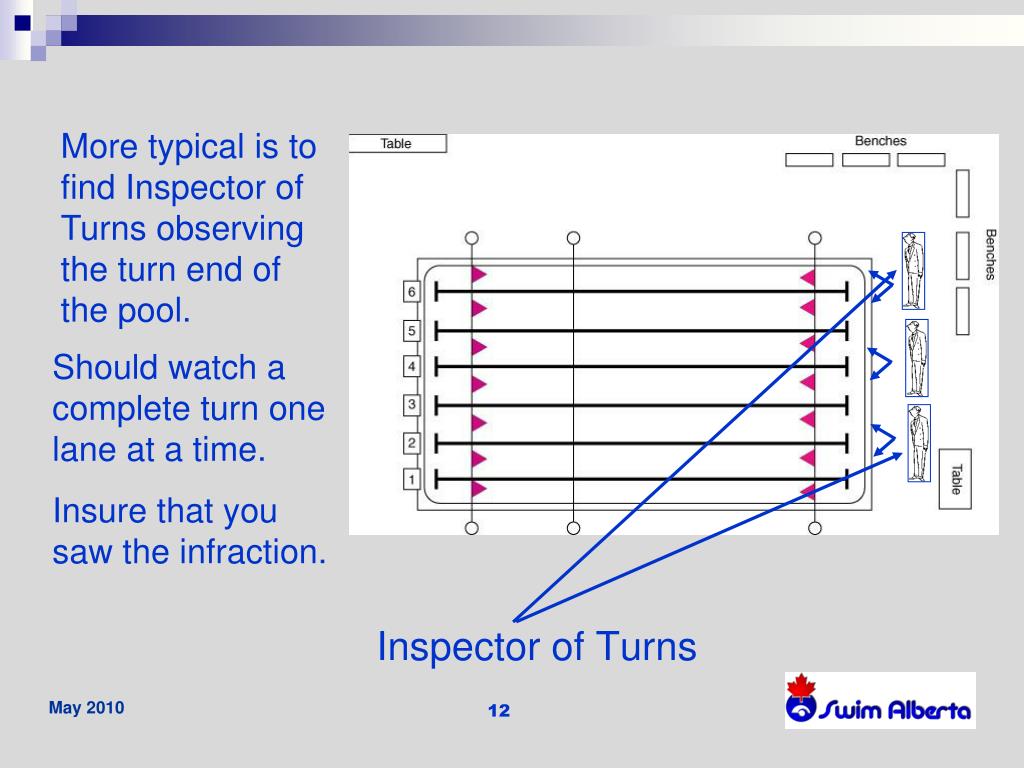 More typical is to find Inspector of Turns observing the turn end of the pool.

Should watch a complete turn one lane at a time.

Insure that you saw the infraction.

Table

Benches

Benches

6
5
4
3
2
1

Table

Inspector of Turns

May 2010

12

Swim Alberta